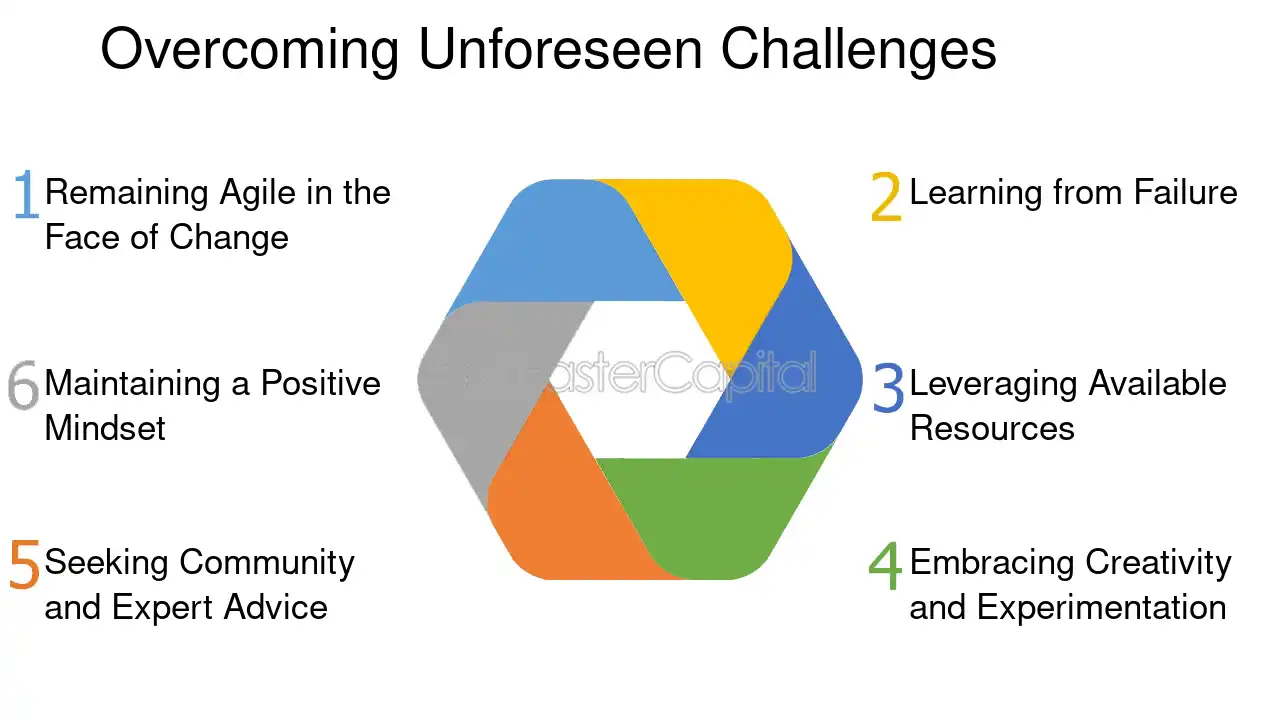 Overcoming Unforeseen Challenges

1 Remaining Agile in the Face of Change

6 Maintaining a Positive Mindset

5 Seeking Community and Expert Advice

2 Learning from Failure

3 Leveraging Available Resources

4 Embracing Creativity and Experimentation

FasterCapital